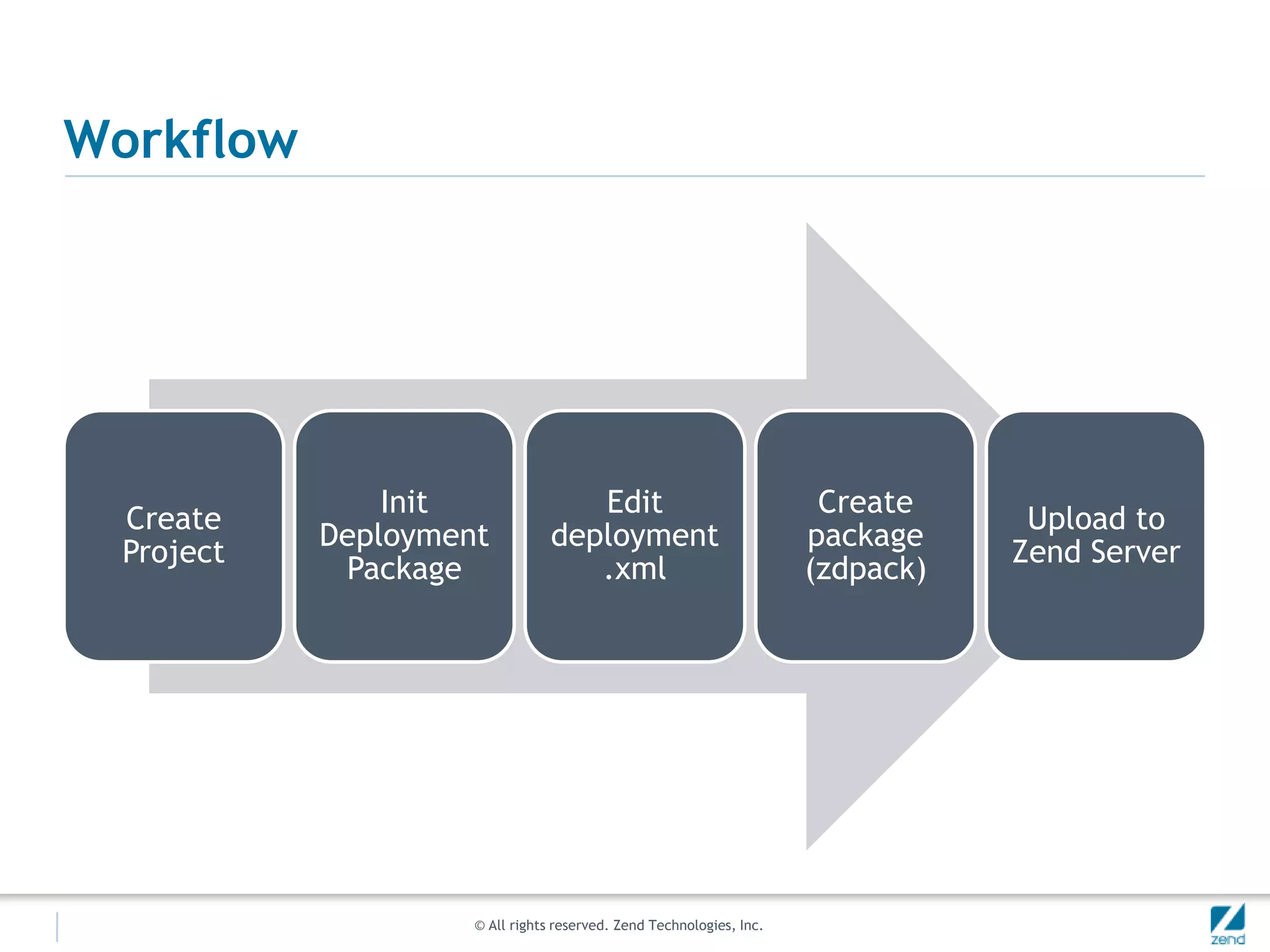 Workflow

Create Project

Init Deployment Package

Edit deployment .xml

Create package (zdpack)

Upload to Zend Server

© All rights reserved. Zend Technologies, Inc.

zend